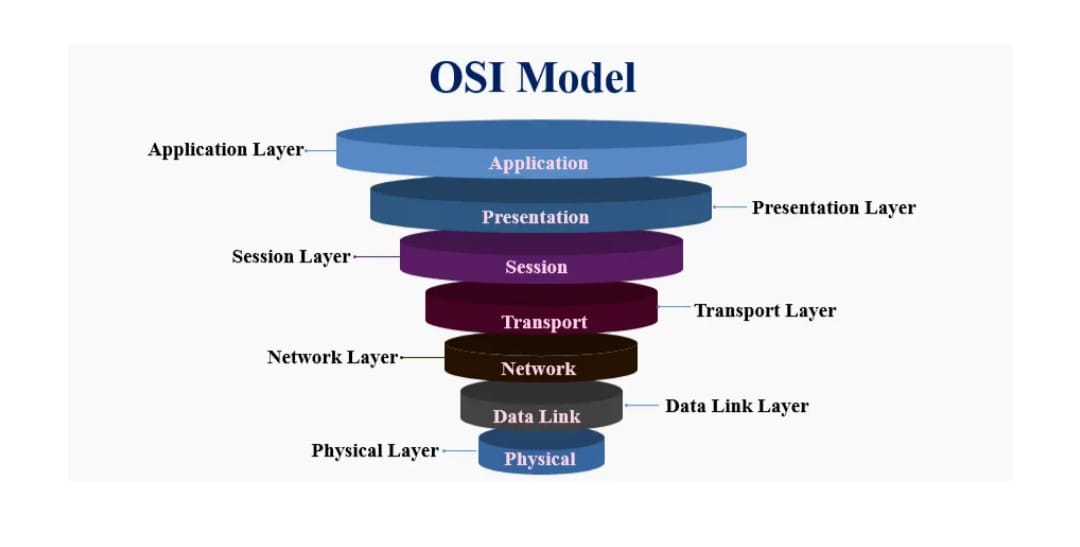 OSI Model

Application Layer
Application
Presentation
Presentation Layer
Session Layer
Session
Transport
Transport Layer
Network Layer
Network
Data Link
Data Link Layer
Physical Layer
Physical